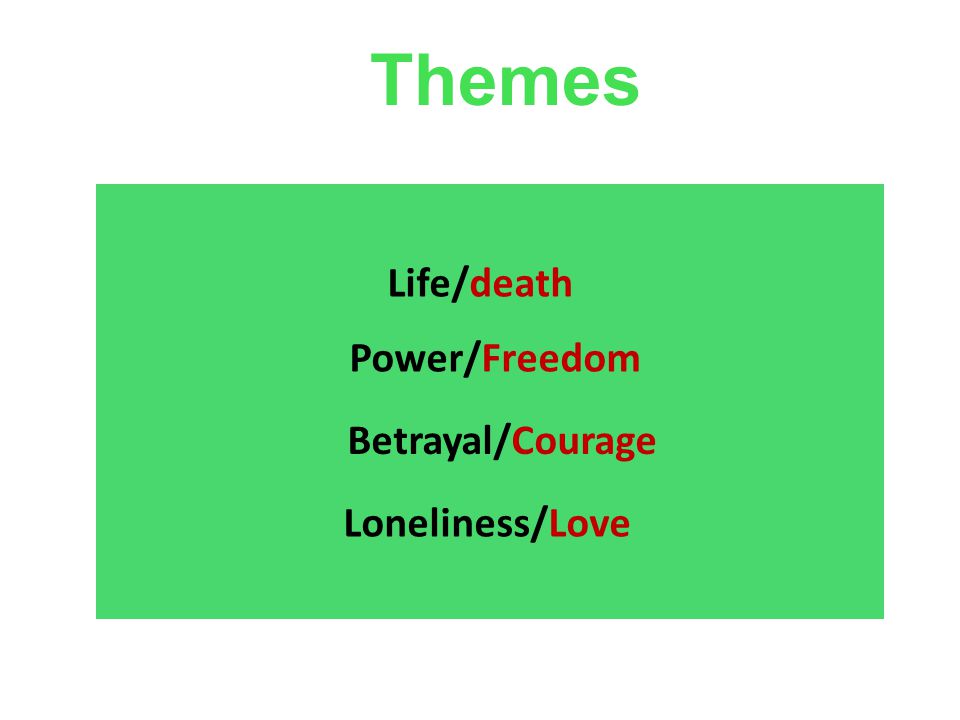 Themes

Life/death

Power/Freedom

Betrayal/Courage

Loneliness/Love